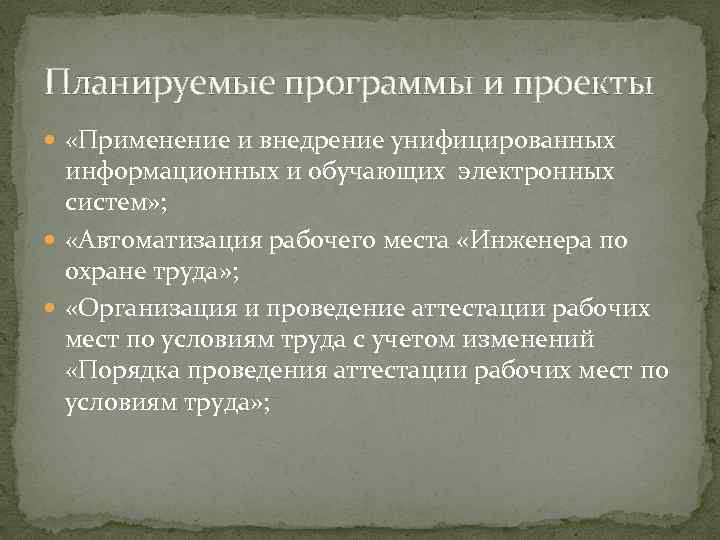 Планируемые программы и проекты

«Применение и внедрение унифицированных информационных и обучающих электронных систем»;

«Автоматизация рабочего места «Инженера по охране труда»;

«Организация и проведение аттестации рабочих мест по условиям труда с учетом изменений «Порядка проведения аттестации рабочих мест по условиям труда»;